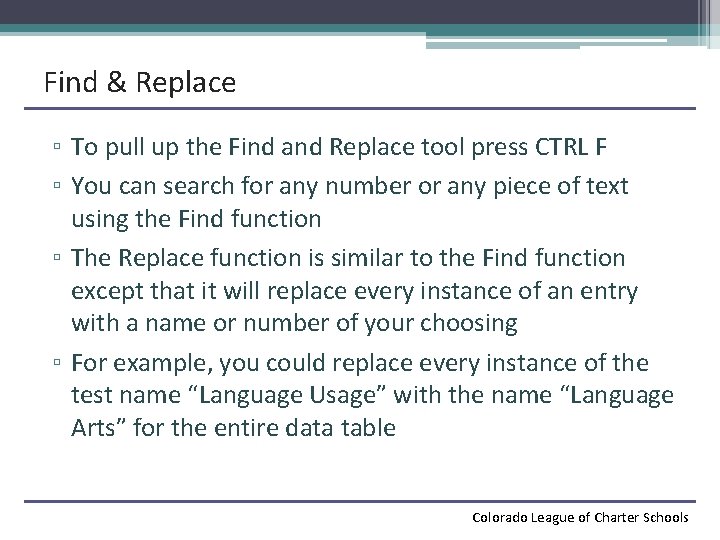 Find & Replace

▫ To pull up the Find and Replace tool press CTRL F

▫ You can search for any number or any piece of text using the Find function

▫ The Replace function is similar to the Find function except that it will replace every instance of an entry with a name or number of your choosing

▫ For example, you could replace every instance of the test name “Language Usage” with the name “Language Arts” for the entire data table

Colorado League of Charter Schools